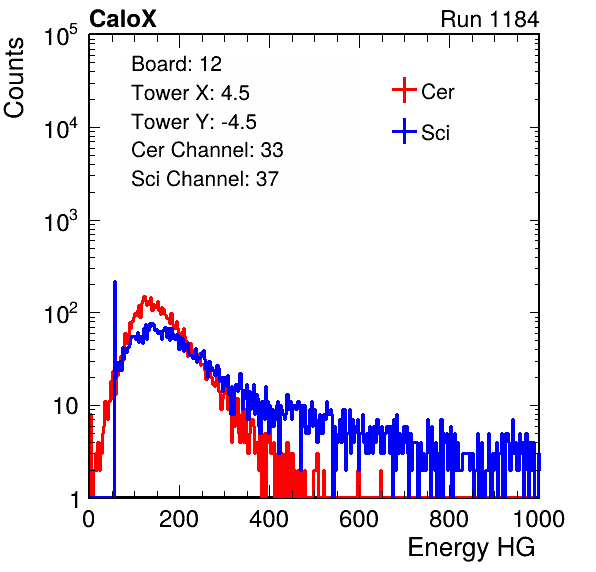 CaloX

Run 1184

Counts

$10^5$

$10^4$

$10^3$

$10^2$

10

1

Board: 12
Tower X: 4.5
Tower Y: -4.5
Cer Channel: 33
Sci Channel: 37

Cer

Sci

0

200

400

600

800

1000

Energy HG